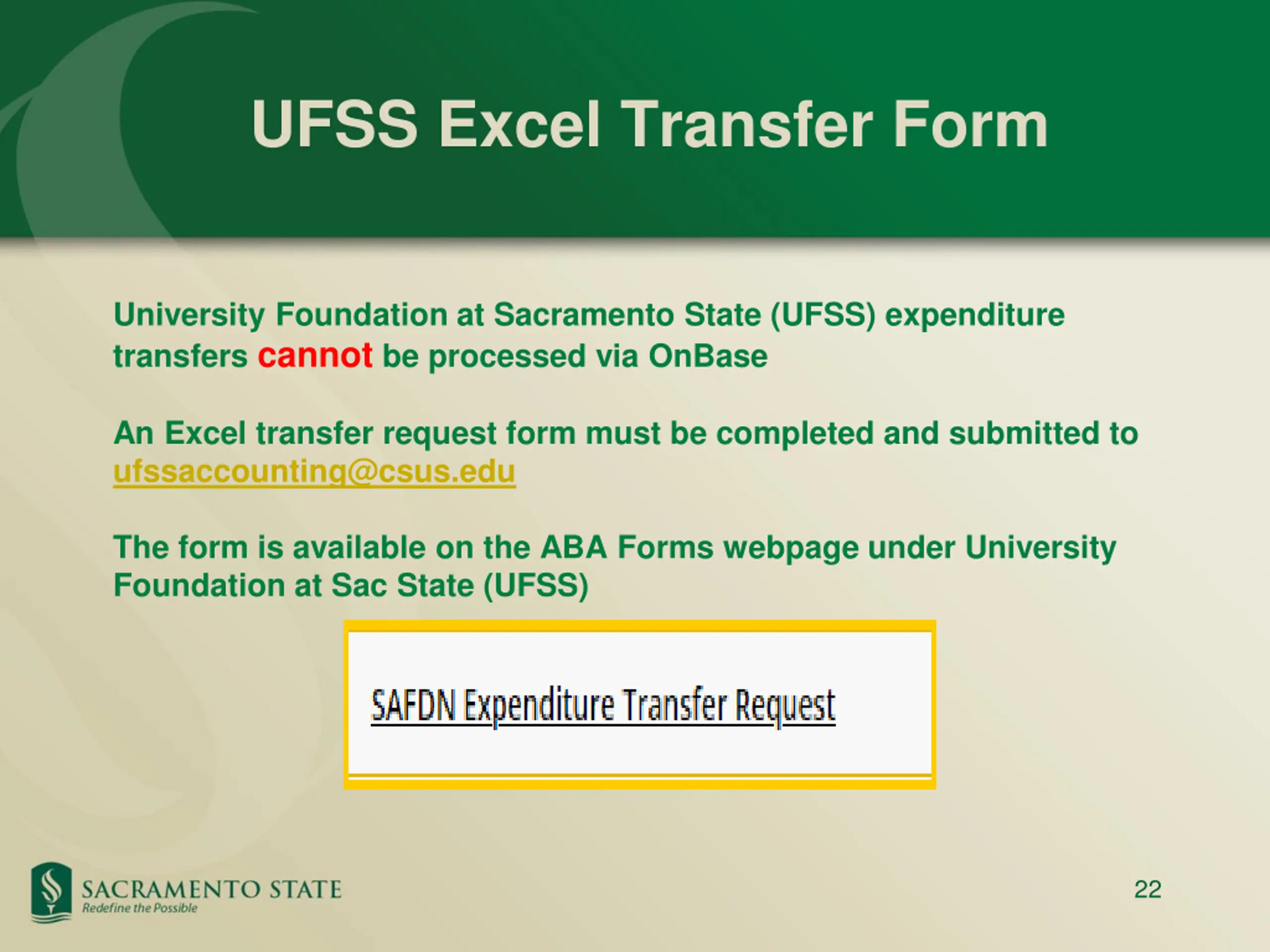 UFSS Excel Transfer Form

University Foundation at Sacramento State (UFSS) expenditure transfers cannot be processed via OnBase

An Excel transfer request form must be completed and submitted to ufssaccounting@csus.edu

The form is available on the ABA Forms webpage under University Foundation at Sac State (UFSS)

SAFDN Expenditure Transfer Request

SACRAMENTO STATE
Redefine the Possible

22